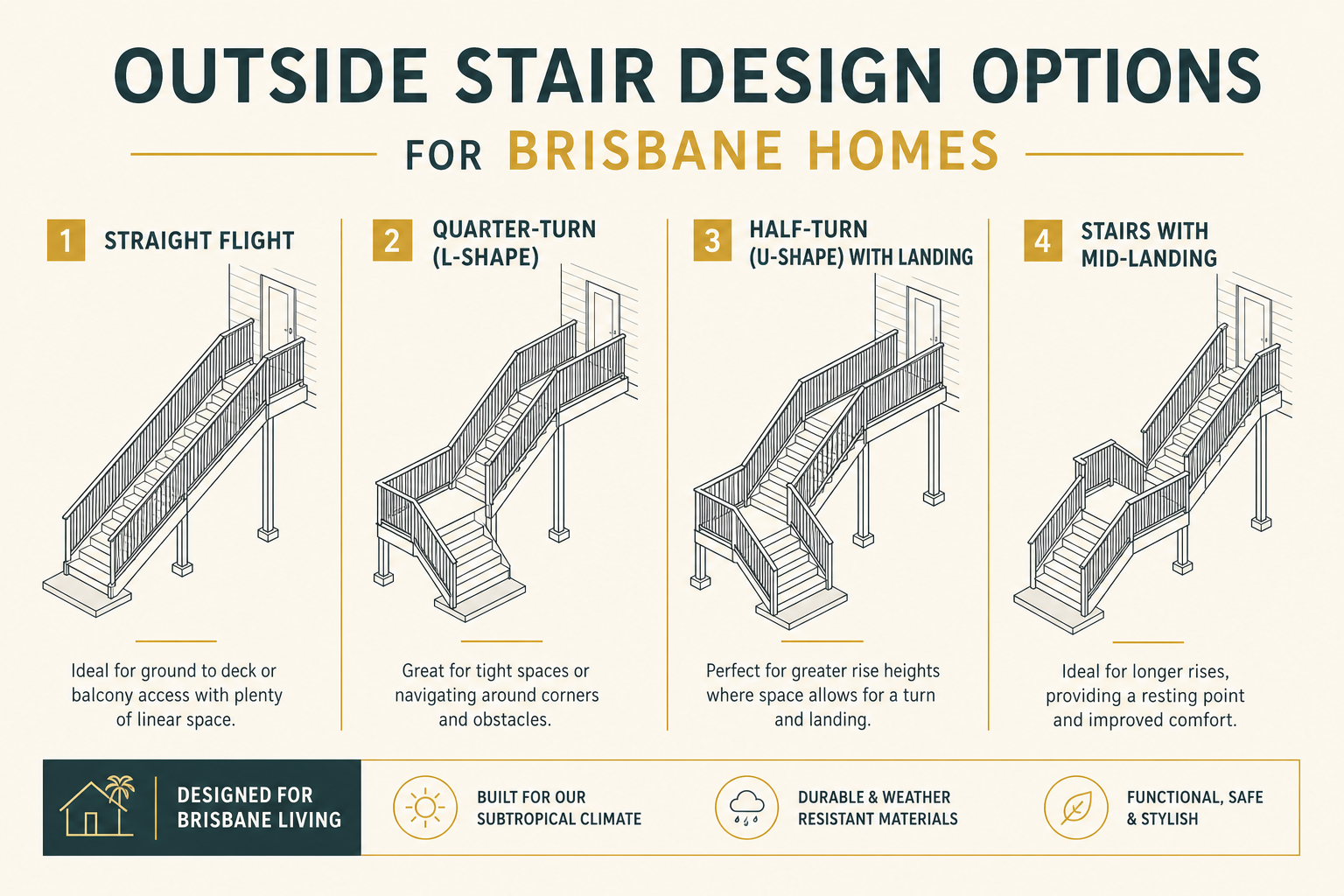 OUTSIDE STAIR DESIGN OPTIONS

FOR BRISBANE HOMES

1 STRAIGHT FLIGHT

Ideal for ground to deck or balcony access with plenty of linear space.

2 QUARTER-TURN (L-SHAPE)

Great for tight spaces or navigating around corners and obstacles.

3 HALF-TURN (U-SHAPE) WITH LANDING

Perfect for greater rise heights where space allows for a turn and landing.

4 STAIRS WITH MID-LANDING

Ideal for longer rises, providing a resting point and improved comfort.

DESIGNED FOR BRISBANE LIVING

BUILT FOR OUR SUBTROPICAL CLIMATE

DURABLE & WEATHER RESISTANT MATERIALS

FUNCTIONAL, SAFE & STYLISH